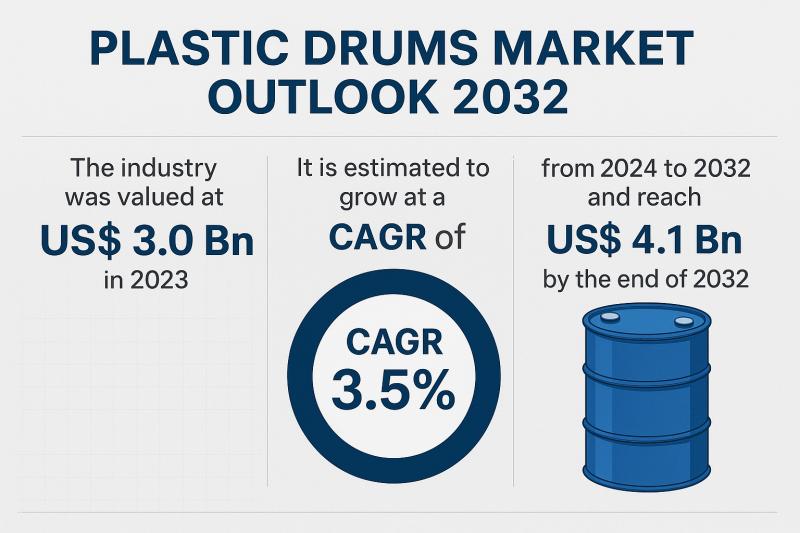 PLASTIC DRUMS MARKET OUTLOOK 2032

The industry was valued at
US$ 3.0 Bn
in 2023

It is estimated to grow at a
CAGR of
CAGR
3.5%

from 2024 to 2032 and reach
US$ 4.1 Bn
by the end of 2032